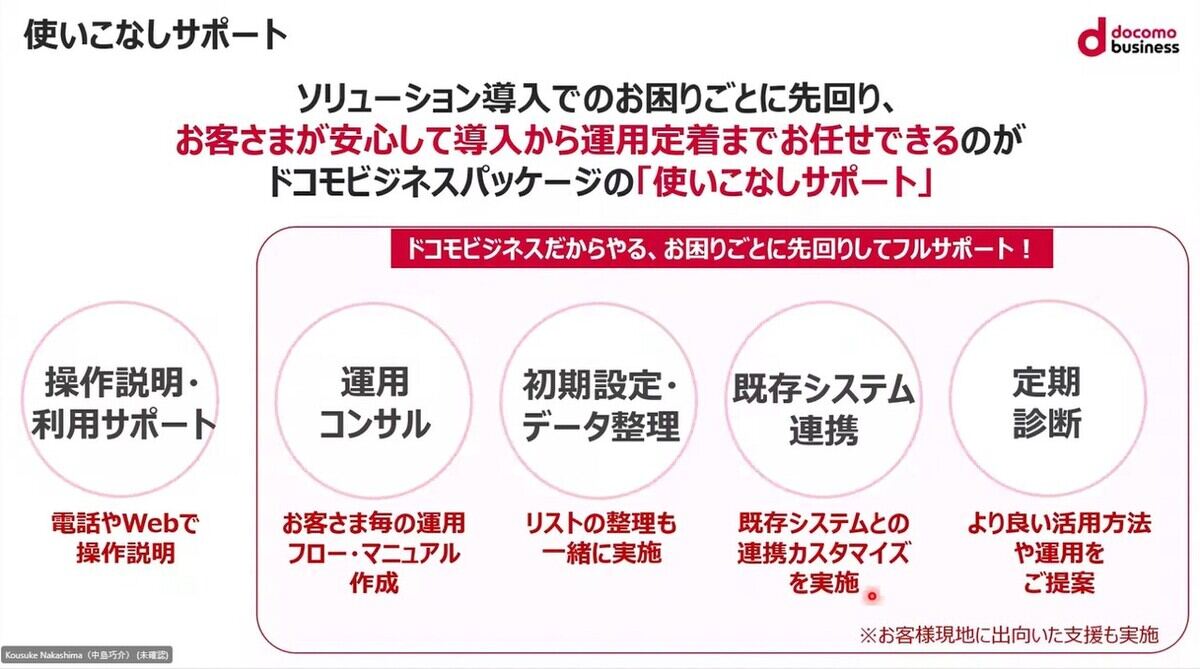 使いこなしサポート

docomo business

ソリューション導入でのお困りごとに先回り、
お客さまが安心して導入から運用定着までお任せできるのが
ドコモビジネスパッケージの「使いこなしサポート」

ドコモビジネスだからやる、お困りごとに先回りしてフルサポート！

操作説明・利用サポート

電話やWebで操作説明

運用コンサル

お客さま毎の運用フロー・マニュアル作成

初期設定・データ整理

リストの整理も一緒に実施

既存システム連携

既存システムとの連携カスタマイズを実施

定期診断

より良い活用方法や運用をご提案

※お客様現地に出向いた支援も実施

Kousuke Nakashima（中島巧介）（未確認）